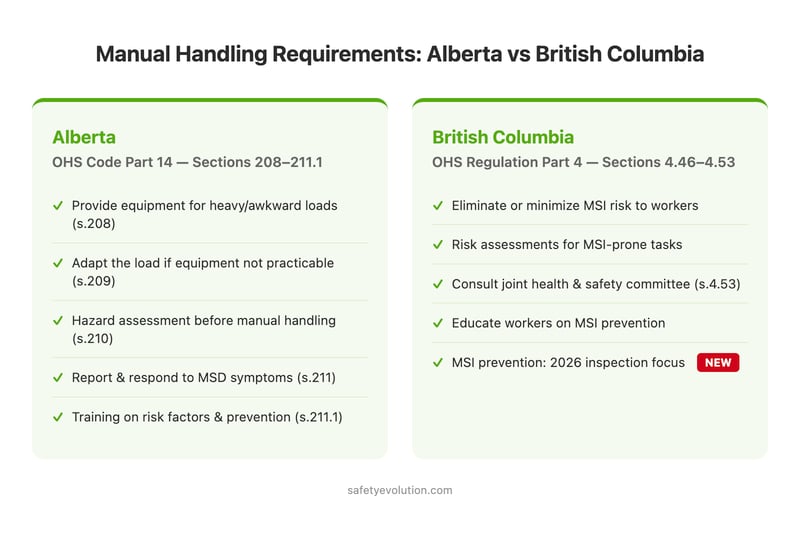 Manual Handling Requirements: Alberta vs British Columbia

Alberta
OHS Code Part 14 — Sections 208–211.1

✓ Provide equipment for heavy/awkward loads (s.208)

✓ Adapt the load if equipment not practicable (s.209)

✓ Hazard assessment before manual handling (s.210)

✓ Report & respond to MSD symptoms (s.211)

✓ Training on risk factors & prevention (s.211.1)

British Columbia
OHS Regulation Part 4 — Sections 4.46–4.53

✓ Eliminate or minimize MSI risk to workers

✓ Risk assessments for MSI-prone tasks

✓ Consult joint health & safety committee (s.4.53)

✓ Educate workers on MSI prevention

✓ MSI prevention: 2026 inspection focus NEW

safetyevolution.com